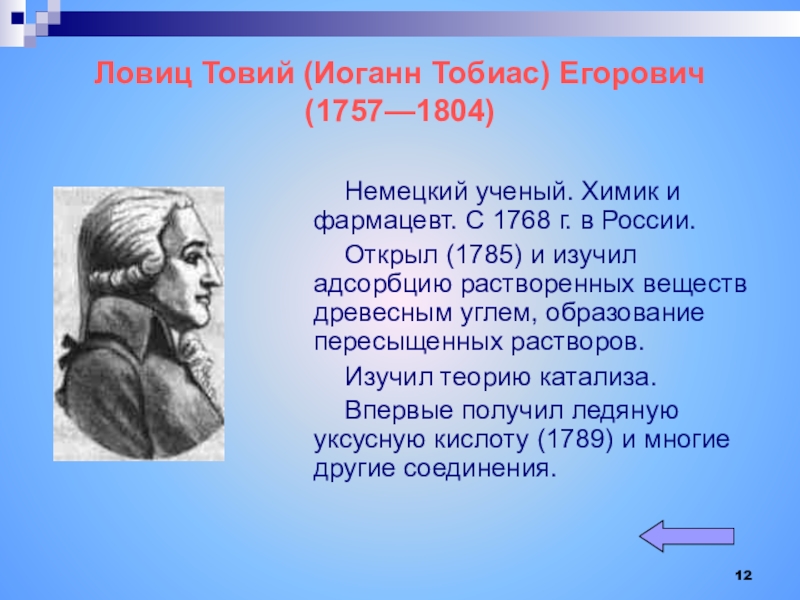 Ловиц Товий (Иоганн Тобиас) Егорович (1757—1804)

Немецкий ученый. Химик и фармацевт. С 1768 г. в России.

Открыл (1785) и изучил адсорбцию растворенных веществ древесным углем, образование пересыщенных растворов.

Изучил теорию катализа.

Впервые получил ледяную уксусную кислоту (1789) и многие другие соединения.

12